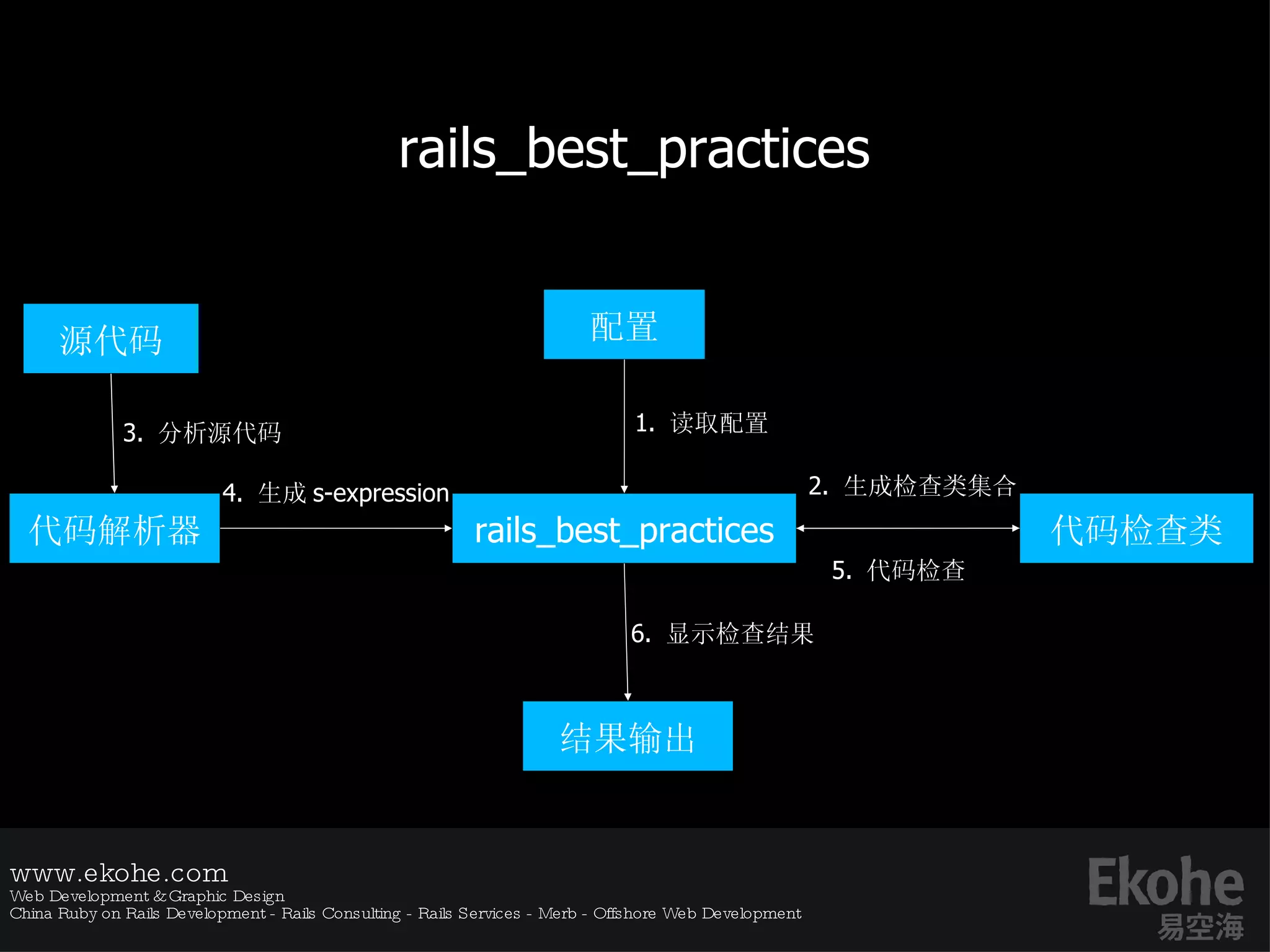 rails_best_practices

源代码

配置

3. 分析源代码

1. 读取配置

4. 生成 s-expression

2. 生成检查类集合

代码解析器

rails_best_practices

代码检查类

5. 代码检查

6. 显示检查结果

结果输出

www.ekohe.com
Web Development & Graphic Design
China Ruby on Rails Development - Rails Consulting - Rails Services - Merb - Offshore Web Development

Ekohe
易空海